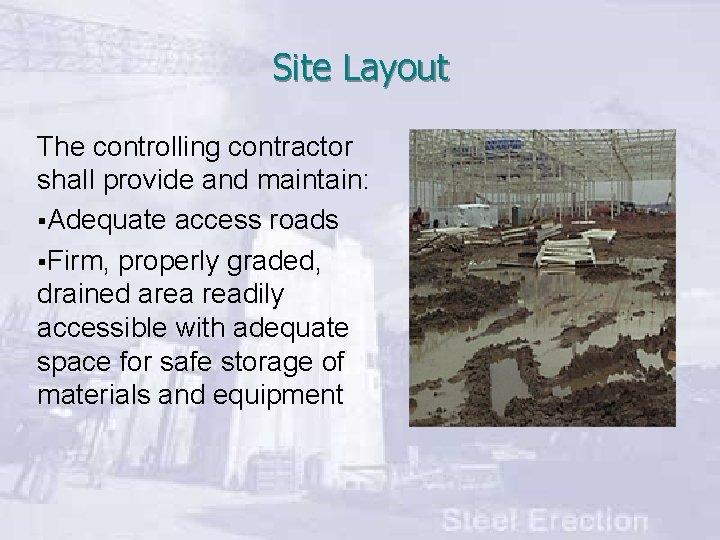 Site Layout

The controlling contractor shall provide and maintain:

▪Adequate access roads

▪Firm, properly graded, drained area readily accessible with adequate space for safe storage of materials and equipment

Steel Erection